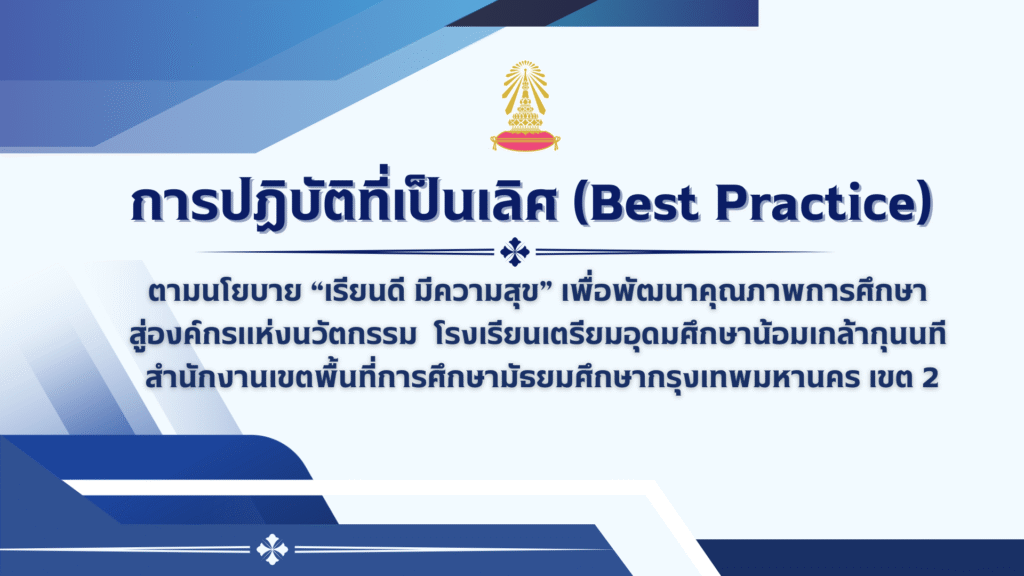 การปฏิบัติที่เป็นเลิศ (Best Practice)

ตามนโยบาย “เรียนดี มีความสุข” เพื่อพัฒนาคุณภาพการศึกษา สู่องค์กรแห่งนวัตกรรม โรงเรียนเตรียมอุดมศึกษาน้อมเกล้ากุนนที สำนักงานเขตพื้นที่การศึกษามัธยมศึกษากรุงเทพมหานคร เขต 2